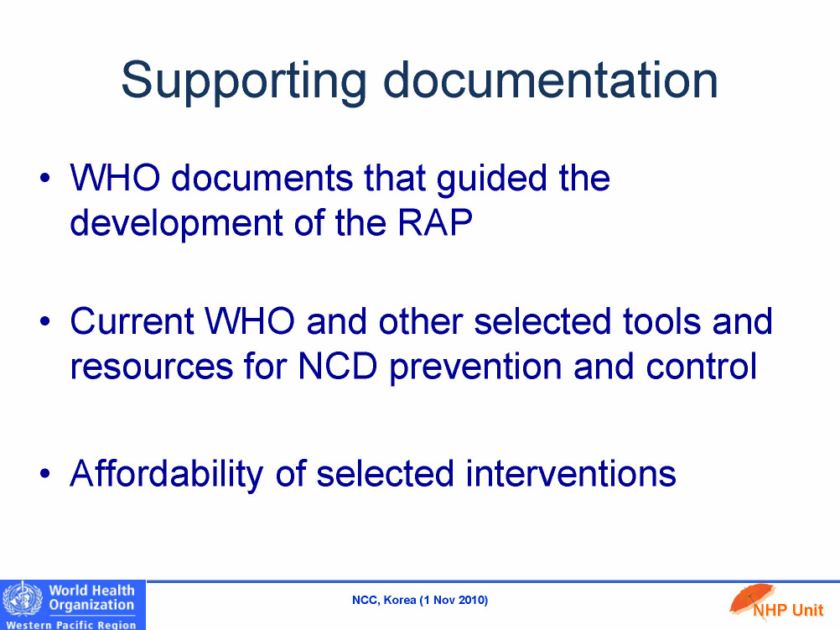 Supporting documentation

• WHO documents that guided the development of the RAP

• Current WHO and other selected tools and resources for NCD prevention and control

• Affordability of selected interventions

World Health Organization
Western Pacific Region

NCC, Korea (1 Nov 2010)

NHP Unit